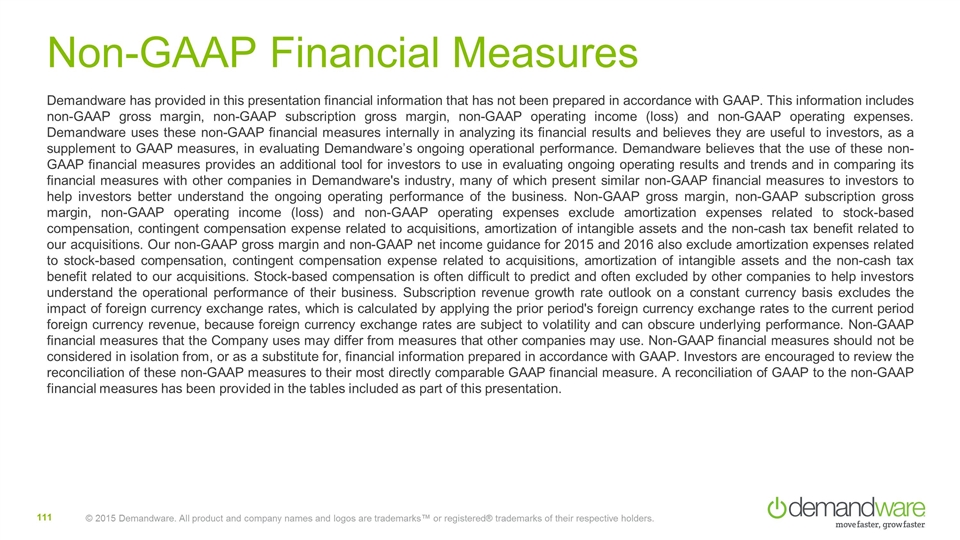 Non-GAAP Financial Measures

Demandware has provided in this presentation financial information that has not been prepared in accordance with GAAP. This information includes non-GAAP gross margin, non-GAAP subscription gross margin, non-GAAP operating income (loss) and non-GAAP operating expenses. Demandware uses these non-GAAP financial measures internally in analyzing its financial results and believes they are useful to investors, as a supplement to GAAP measures, in evaluating Demandware's ongoing operational performance. Demandware believes that the use of these non-GAAP financial measures provides an additional tool for investors to use in evaluating ongoing operating results and trends and in comparing its financial measures with other companies in Demandware's industry, many of which present similar non-GAAP financial measures to investors to help investors better understand the ongoing operating performance of the business. Non-GAAP gross margin, non-GAAP subscription gross margin, non-GAAP operating income (loss) and non-GAAP operating expenses exclude amortization expenses related to stock-based compensation, contingent compensation expense related to acquisitions, amortization of intangible assets and the non-cash tax benefit related to our acquisitions. Our non-GAAP gross margin and non-GAAP net income guidance for 2015 and 2016 also exclude amortization expenses related to stock-based compensation, contingent compensation expense related to acquisitions, amortization of intangible assets and the non-cash tax benefit related to our acquisitions. Stock-based compensation is often difficult to predict and often excluded by other companies to help investors understand the operational performance of their business. Subscription revenue growth rate outlook on a constant currency basis excludes the impact of foreign currency exchange rates, which is calculated by applying the prior period's foreign currency exchange rates to the current period foreign currency revenue, because foreign currency exchange rates are subject to volatility and can obscure underlying performance. Non-GAAP financial measures that the Company uses may differ from measures that other companies may use. Non-GAAP financial measures should not be considered in isolation from, or as a substitute for, financial information prepared in accordance with GAAP. Investors are encouraged to review the reconciliation of these non-GAAP measures to their most directly comparable GAAP financial measure. A reconciliation of GAAP to the non-GAAP financial measures has been provided in the tables included as part of this presentation.

111 © 2015 Demandware. All product and company names and logos are trademarks™ or registered® trademarks of their respective holders.

demandware
move faster, grow faster